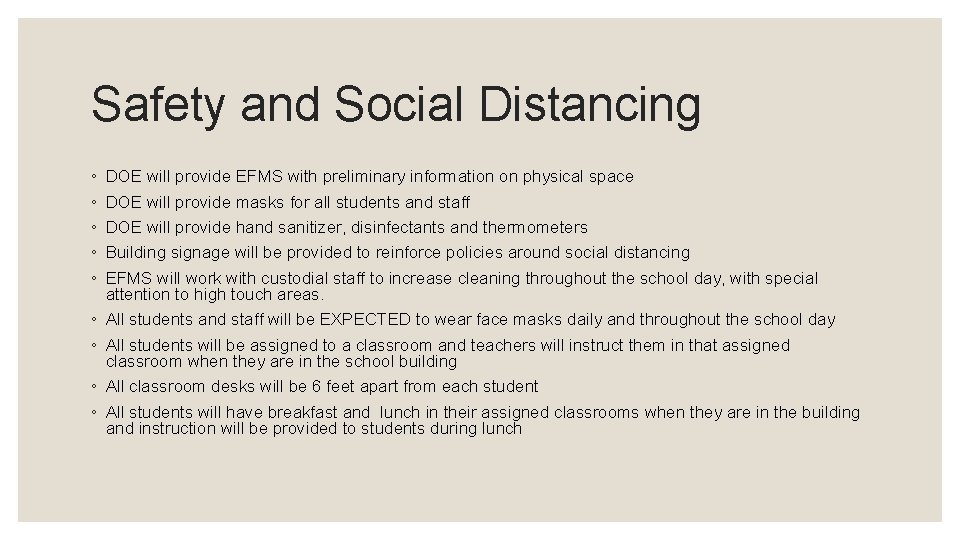 Safety and Social Distancing

◦ DOE will provide EFMS with preliminary information on physical space
◦ DOE will provide masks for all students and staff
◦ DOE will provide hand sanitizer, disinfectants and thermometers
◦ Building signage will be provided to reinforce policies around social distancing
◦ EFMS will work with custodial staff to increase cleaning throughout the school day, with special attention to high touch areas.
◦ All students and staff will be EXPECTED to wear face masks daily and throughout the school day
◦ All students will be assigned to a classroom and teachers will instruct them in that assigned classroom when they are in the school building
◦ All classroom desks will be 6 feet apart from each student
◦ All students will have breakfast and lunch in their assigned classrooms when they are in the building and instruction will be provided to students during lunch